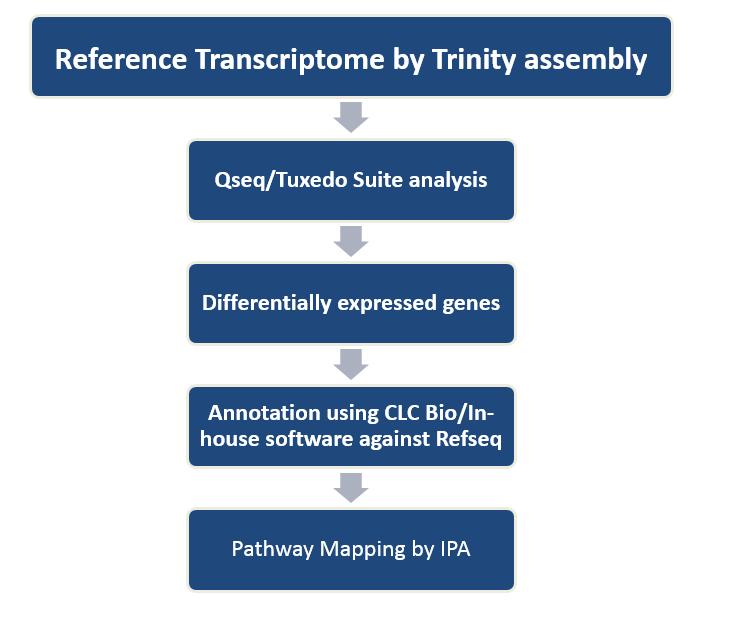 Reference Transcriptome by Trinity assembly

Qseq/Tuxedo Suite analysis

Differentially expressed genes

Annotation using CLC Bio/In-house software against Refseq

Pathway Mapping by IPA